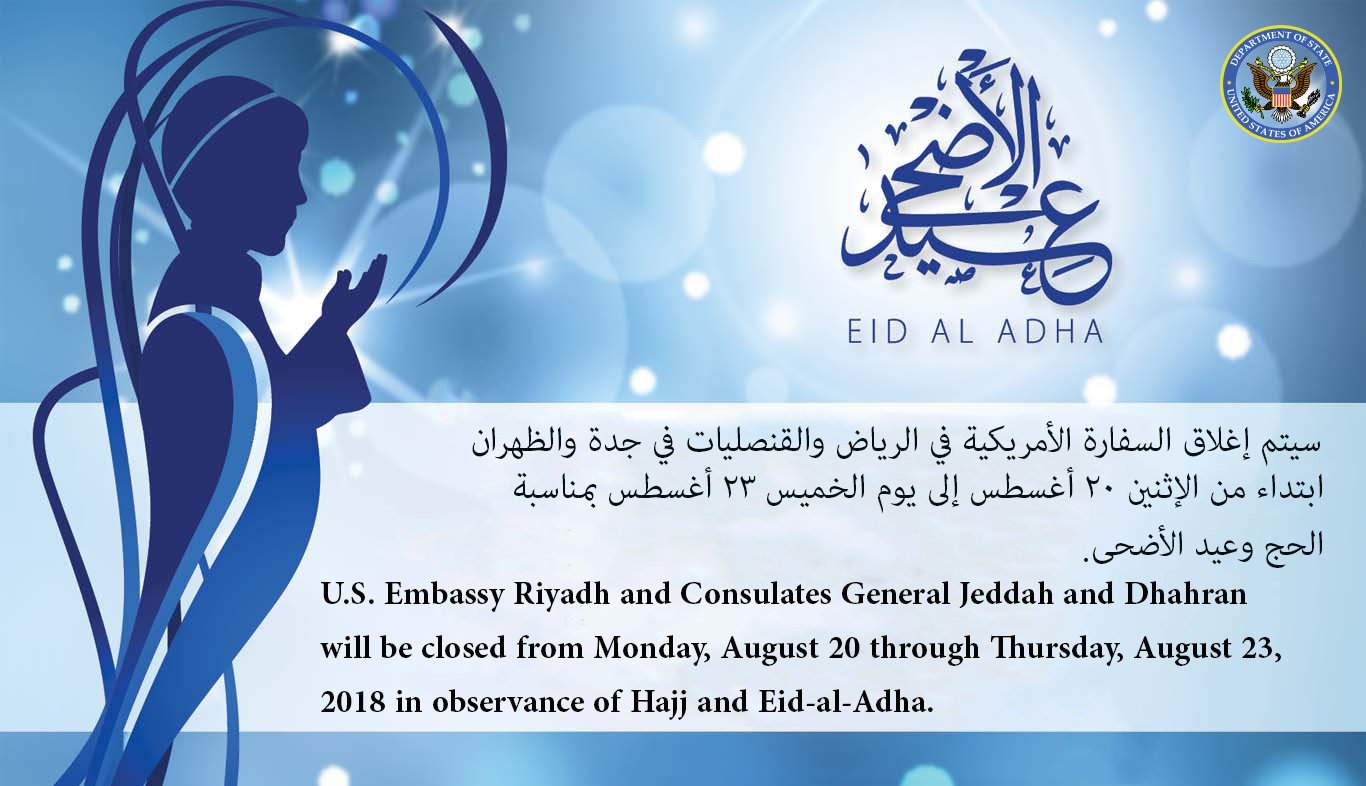 DEPARTMENT OF STATE
UNITED STATES OF AMERICA

عيد الأضحى
EID AL ADHA

سيتم إغلاق السفارة الأمريكية في الرياض والقنصليات في جدة والظهران ابتداء من الإثنين ٢٠ أغسطس إلى يوم الخميس ٢٣ أغسطس بمناسبة الحج وعيد الأضحى.

U.S. Embassy Riyadh and Consulates General Jeddah and Dhahran will be closed from Monday, August 20 through Thursday, August 23, 2018 in observance of Hajj and Eid-al-Adha.